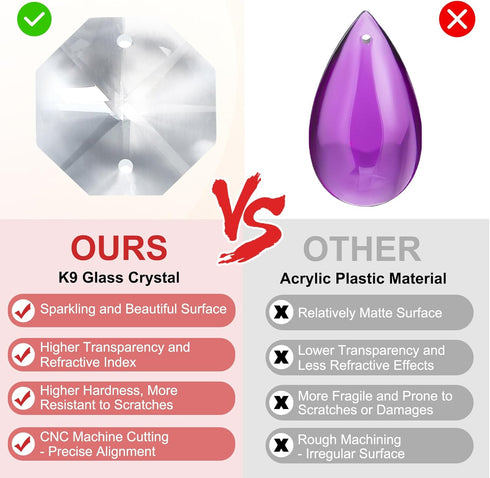 VS

OURS
K9 Glass Crystal
Sparkling and Beautiful Surface
Higher Transparency and Refractive Index
Higher Hardness, More Resistant to Scratches
CNC Machine Cutting - Precise Alignment

OTHER
Acrylic Plastic Material
Relatively Matte Surface
Lower Transparency and Less Refractive Effects
More Fragile and Prone to Scratches or Damages
Rough Machining - Irregular Surface